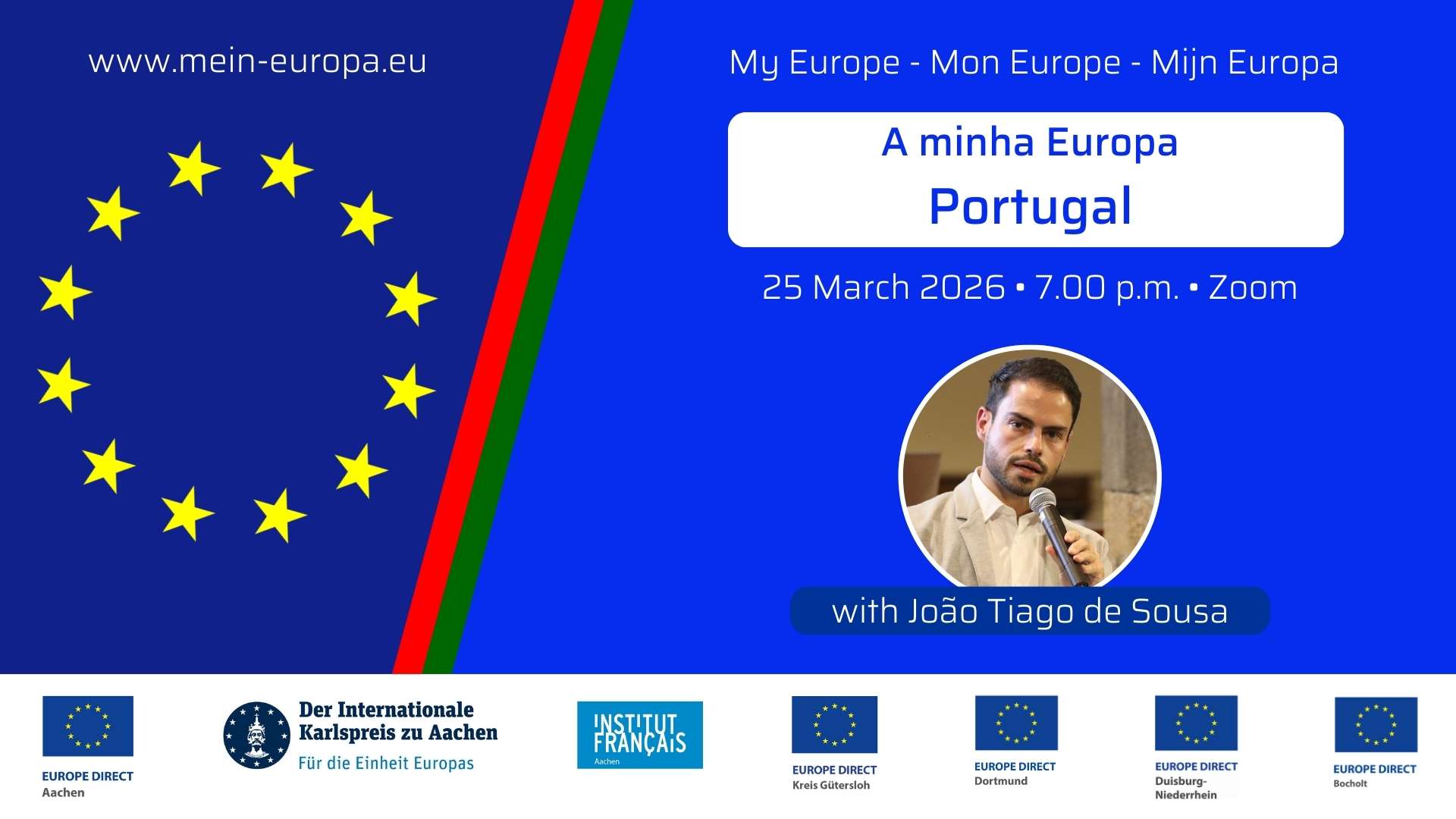 www.mein-europa.eu

My Europe - Mon Europe - Mijn Europa

A minha Europa
Portugal

25 March 2026 • 7.00 p.m. • Zoom

with João Tiago de Sousa

EUROPE DIRECT
Aachen

Der Internationale Karlspreis zu Aachen
Für die Einheit Europas

INSTITUT FRANÇAIS
Aachen

EUROPE DIRECT
Kreis Gütersloh

EUROPE DIRECT
Dortmund

EUROPE DIRECT
Duisburg-Niederrhein

EUROPE DIRECT
Bocholt